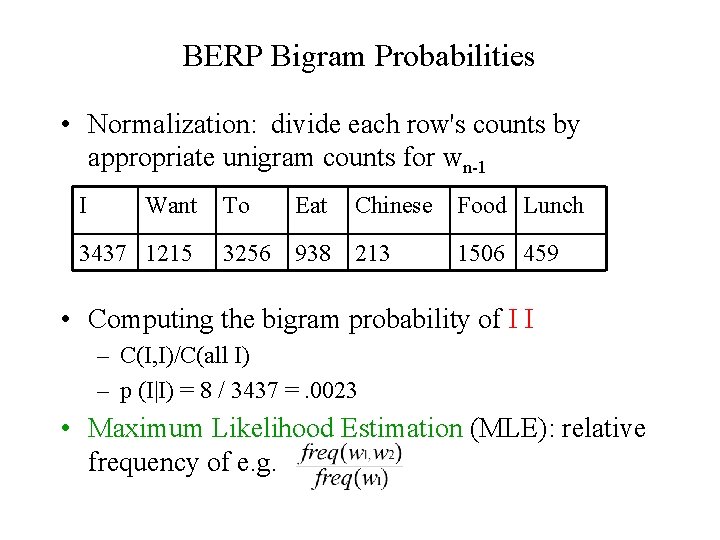 BERP Bigram Probabilities

• Normalization: divide each row's counts by appropriate unigram counts for $w_{n-1}$

| I | Want | To | Eat | Chinese | Food | Lunch |
|---|---|---|---|---|---|---|
| 3437 | 1215 | 3256 | 938 | 213 | 1506 | 459 |

• Computing the bigram probability of I I

– C(I,I)/C(all I)

– p (I|I) = 8 / 3437 = .0023

• Maximum Likelihood Estimation (MLE): relative frequency of e.g. $\frac{freq(w_1, w_2)}{freq(w_1)}$